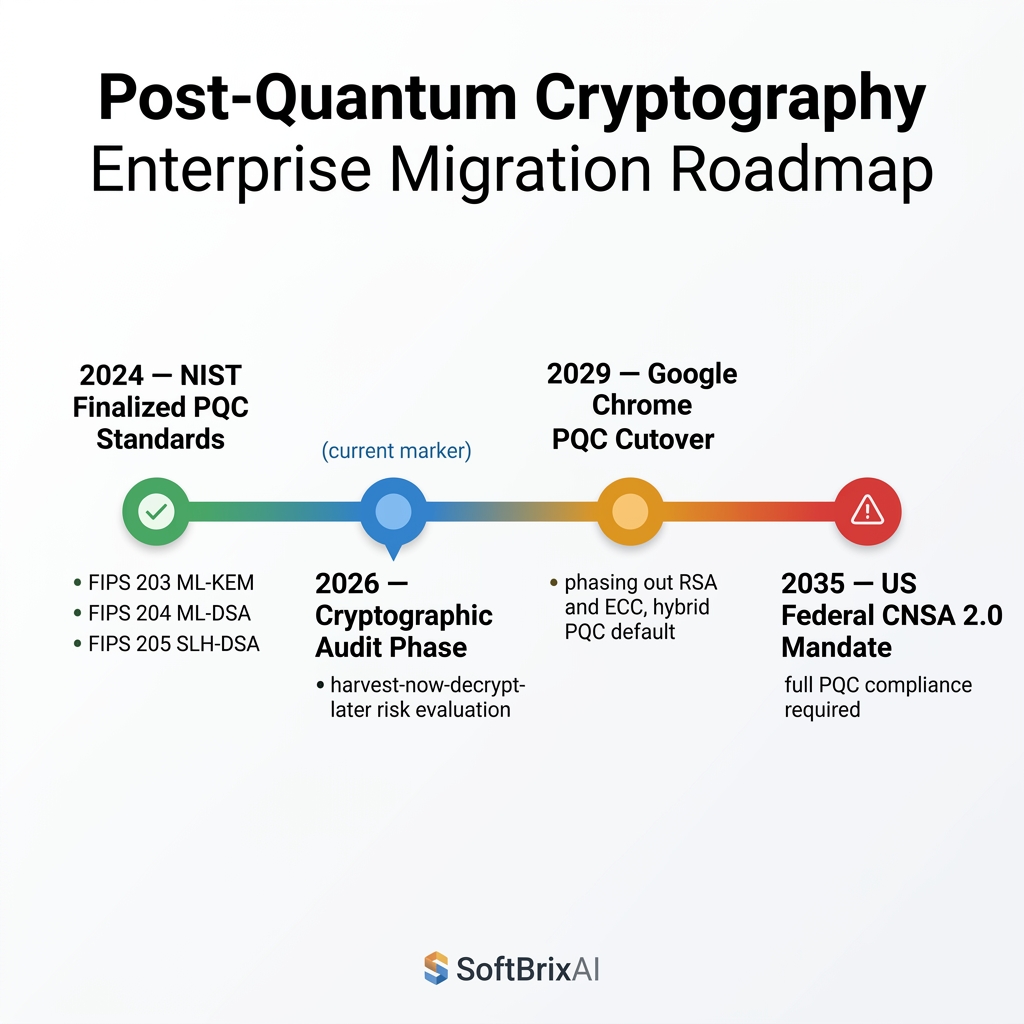 Post-Quantum Cryptography
Enterprise Migration Roadmap

2024 — NIST Finalized PQC Standards

• FIPS 203 ML-KEM
• FIPS 204 ML-DSA
• FIPS 205 SLH-DSA

(current marker)

2026 — Cryptographic Audit Phase

• harvest-now-decrypt-later risk evaluation

2029 — Google Chrome PQC Cutover

• phasing out RSA and ECC, hybrid PQC default

2035 — US Federal CNSA 2.0 Mandate

full PQC compliance required

SoftBrixAI